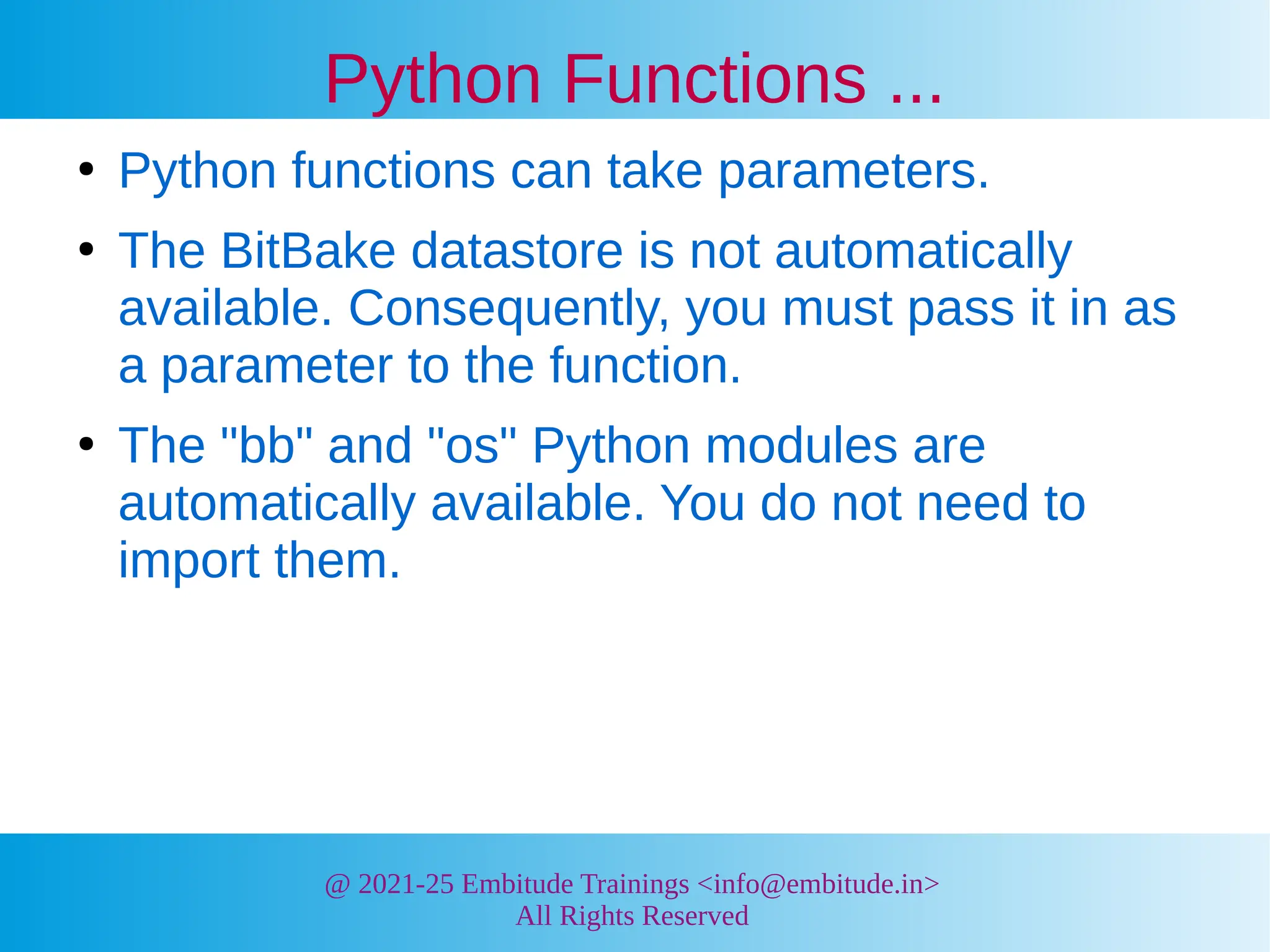 Python Functions ...

• Python functions can take parameters.

• The BitBake datastore is not automatically available. Consequently, you must pass it in as a parameter to the function.

• The "bb" and "os" Python modules are automatically available. You do not need to import them.

@ 2021-25 Embitude Trainings <info@embitude.in>
All Rights Reserved